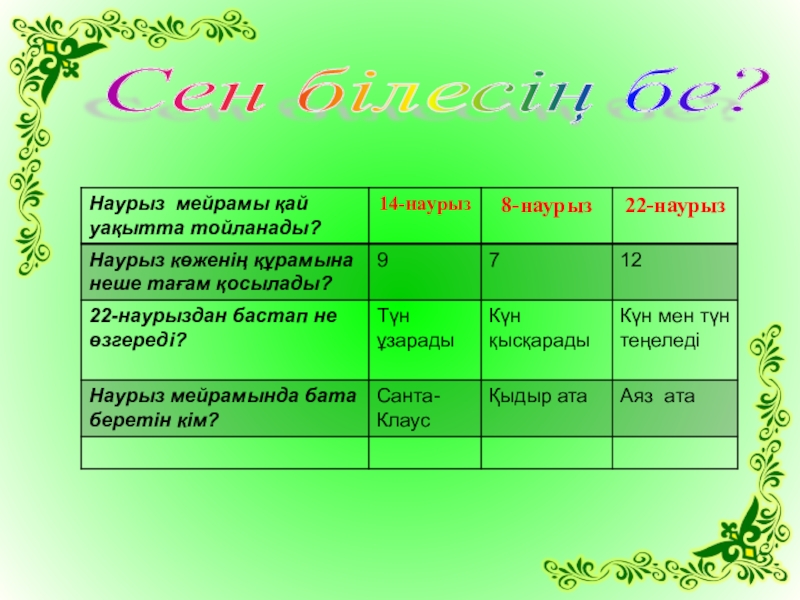 Сен білесің бе?

| Наурыз мейрамы қай уақытта тойланады? | 14-наурыз | 8-наурыз | 22-наурыз |
|---|---|---|---|
| Наурыз көженің құрамына неше тағам қосылады? | 9 | 7 | 12 |
| 22-наурыздан бастап не өзгереді? | Түн ұзарады | Күн қысқарады | Күн мен түн теңеледі |
| Наурыз мейрамында бата беретін кім? | Санта-Клаус | Қыдыр ата | Аяз ата |
| | | | |